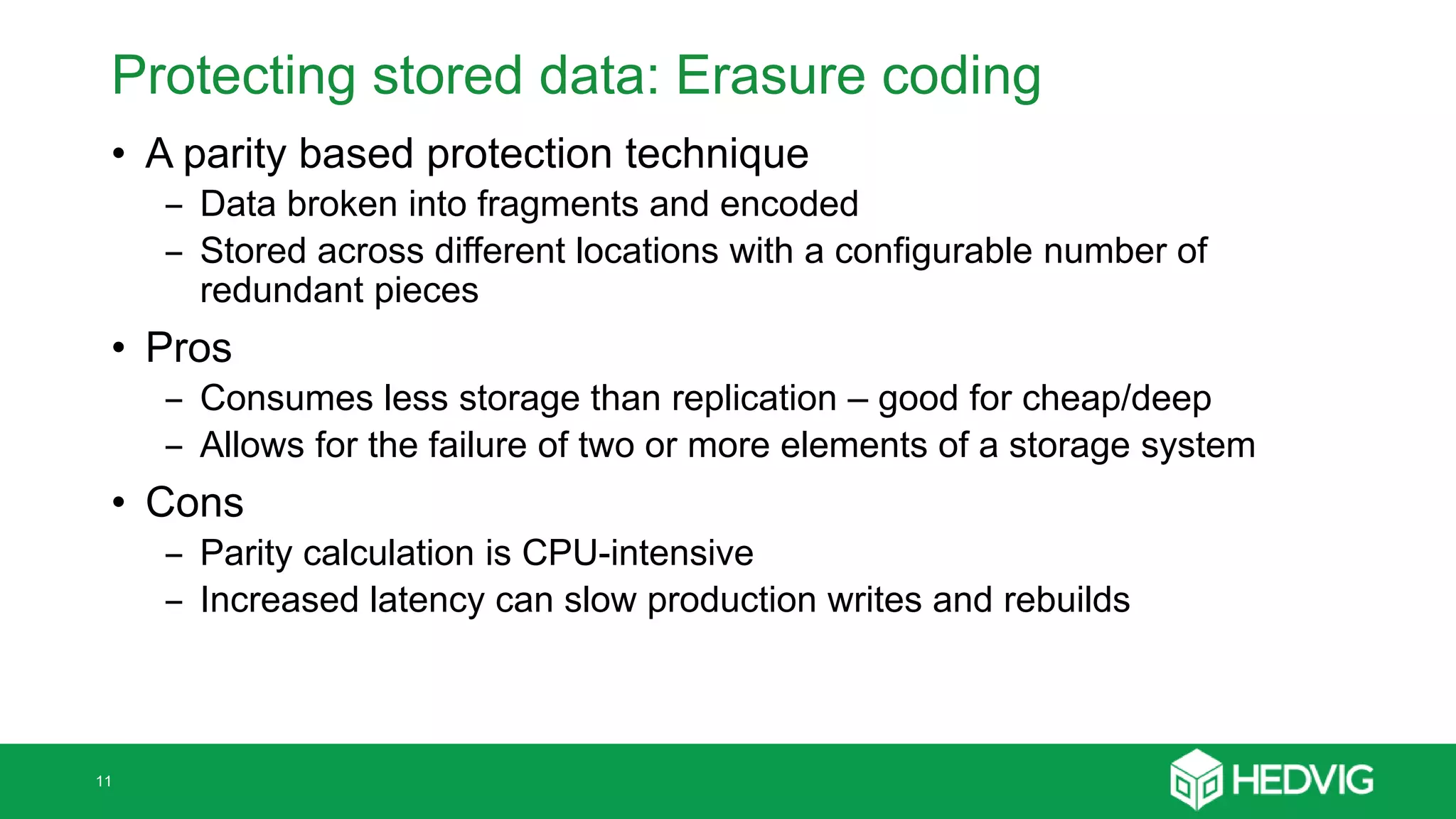 Protecting stored data: Erasure coding

• A parity based protection technique
  – Data broken into fragments and encoded
  – Stored across different locations with a configurable number of redundant pieces

• Pros
  – Consumes less storage than replication – good for cheap/deep
  – Allows for the failure of two or more elements of a storage system

• Cons
  – Parity calculation is CPU-intensive
  – Increased latency can slow production writes and rebuilds

11

HEDVIG